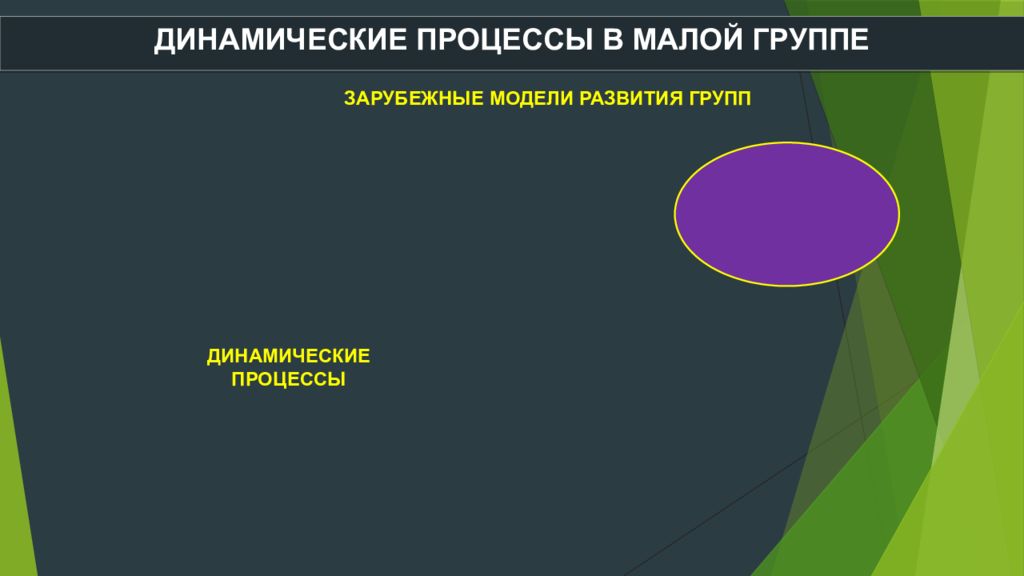 ДИНАМИЧЕСКИЕ ПРОЦЕССЫ В МАЛОЙ ГРУППЕ

ЗАРУБЕЖНЫЕ МОДЕЛИ РАЗВИТИЯ ГРУПП

ДИНАМИЧЕСКИЕ ПРОЦЕССЫ